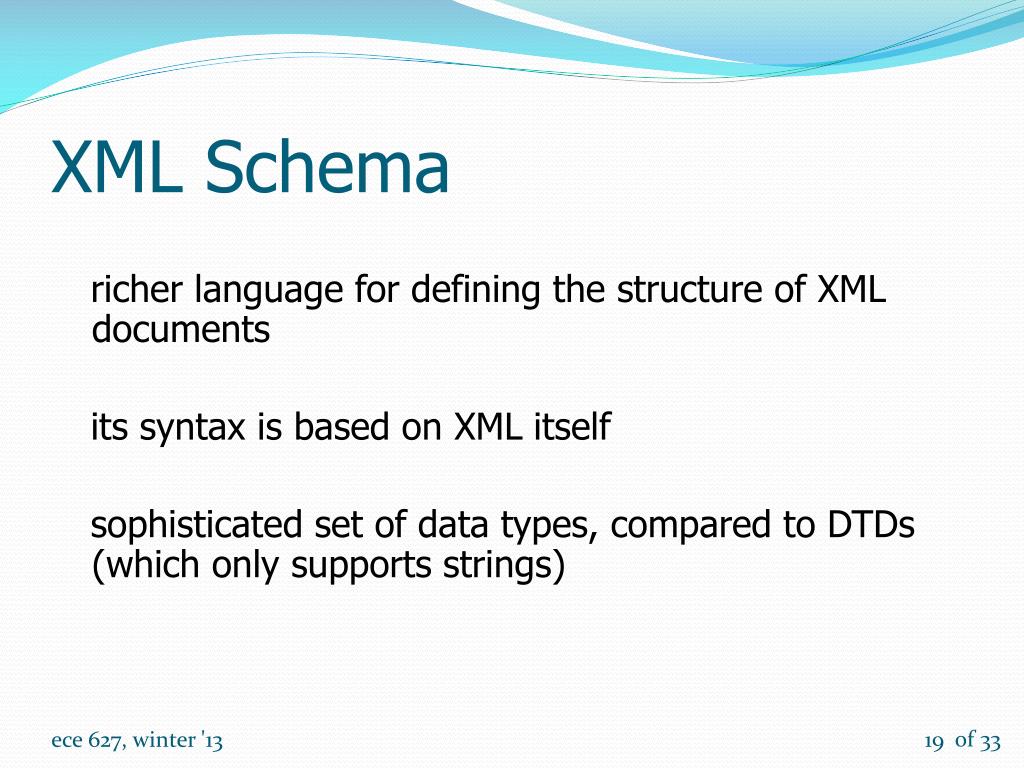 XML Schema

richer language for defining the structure of XML documents

its syntax is based on XML itself

sophisticated set of data types, compared to DTDs (which only supports strings)

ece 627, winter '13

19 of 33